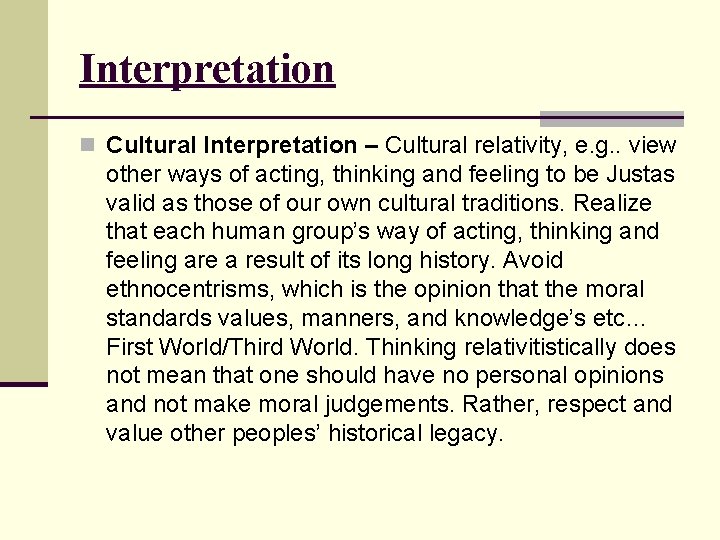 Interpretation

Cultural Interpretation – Cultural relativity, e.g.. view other ways of acting, thinking and feeling to be Justas valid as those of our own cultural traditions. Realize that each human group's way of acting, thinking and feeling are a result of its long history. Avoid ethnocentrisms, which is the opinion that the moral standards values, manners, and knowledge's etc... First World/Third World. Thinking relativitistically does not mean that one should have no personal opinions and not make moral judgements. Rather, respect and value other peoples' historical legacy.